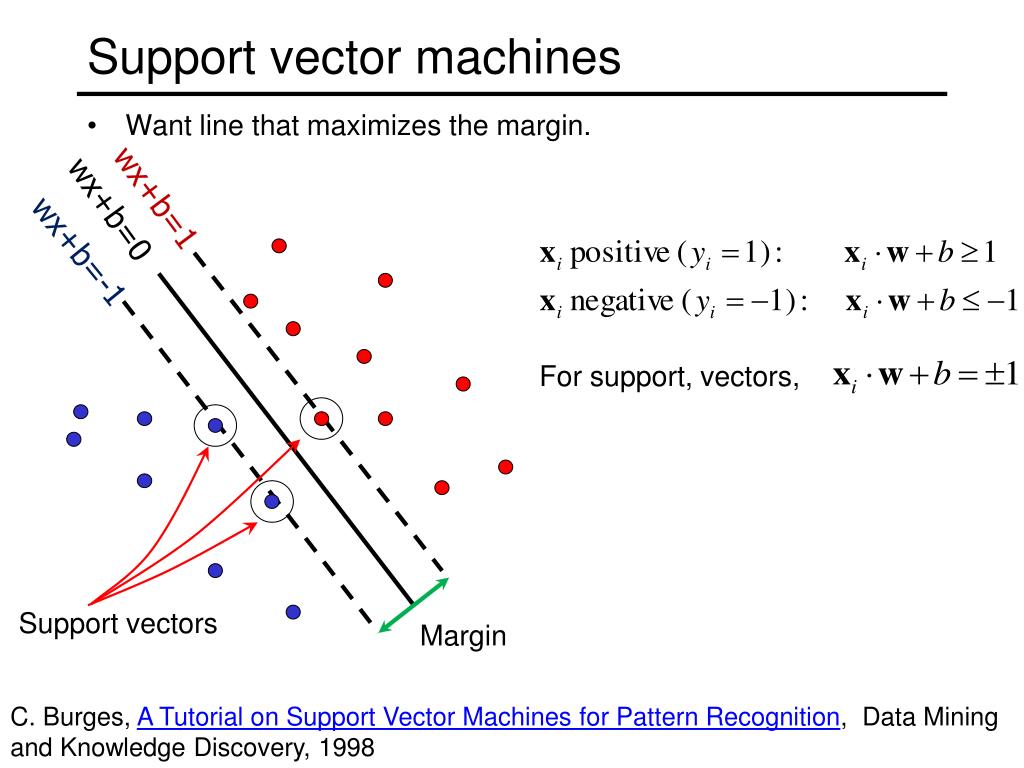 Support vector machines

• Want line that maximizes the margin.

wx+b=1

wx+b=0

wx+b=-1

$\mathbf{x}_i$ positive $(y_i = 1)$: $\mathbf{x}_i \cdot \mathbf{w} + b \geq 1$

$\mathbf{x}_i$ negative $(y_i = -1)$: $\mathbf{x}_i \cdot \mathbf{w} + b \leq -1$

For support, vectors, $\mathbf{x}_i \cdot \mathbf{w} + b = \pm 1$

Support vectors

Margin

C. Burges, A Tutorial on Support Vector Machines for Pattern Recognition, Data Mining and Knowledge Discovery, 1998